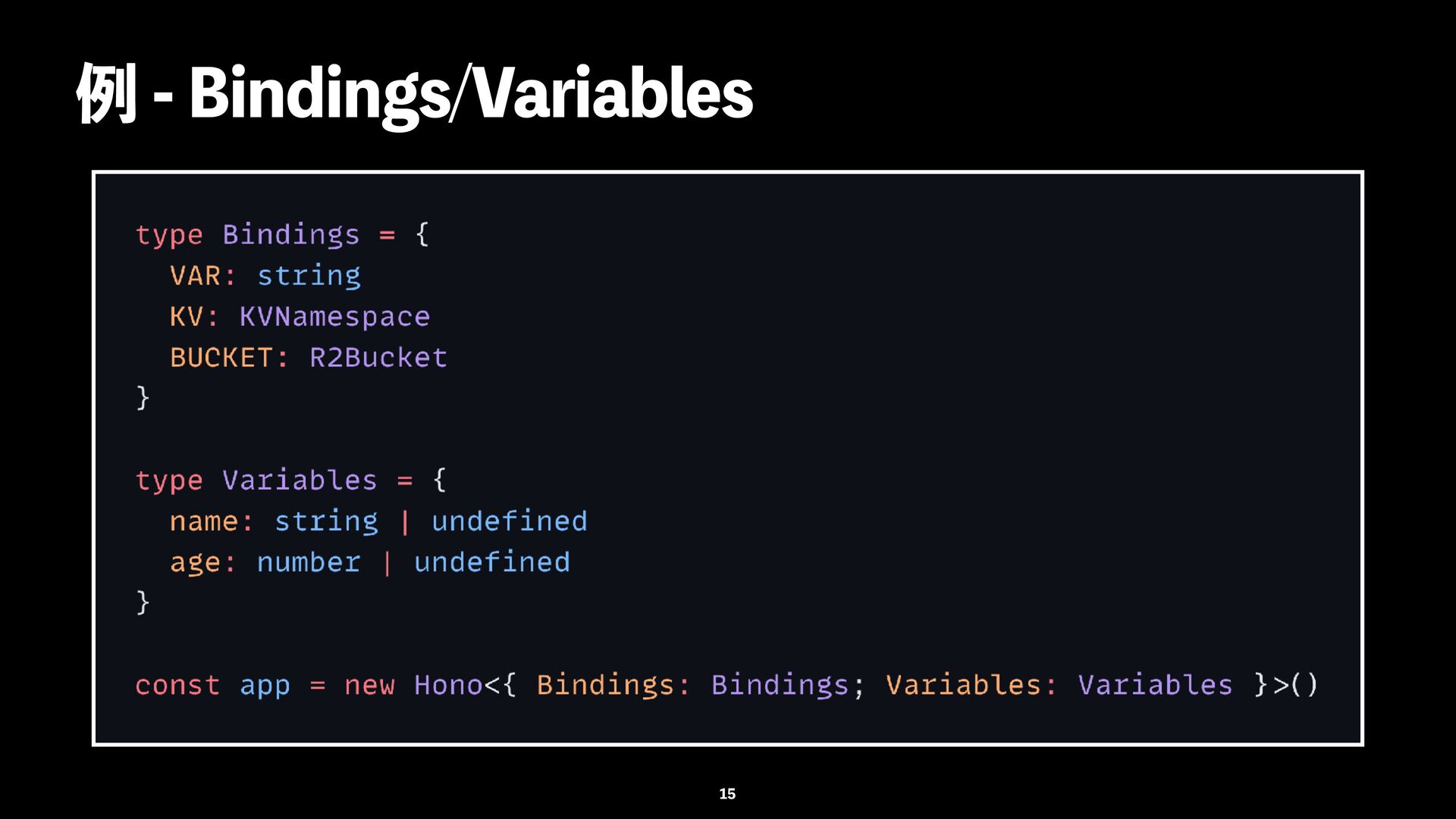 例 - Bindings/Variables

type Bindings = {
  VAR: string
  KV: KVNamespace
  BUCKET: R2Bucket
}

type Variables = {
  name: string | undefined
  age: number | undefined
}

const app = new Hono<{ Bindings: Bindings; Variables: Variables }>()

15